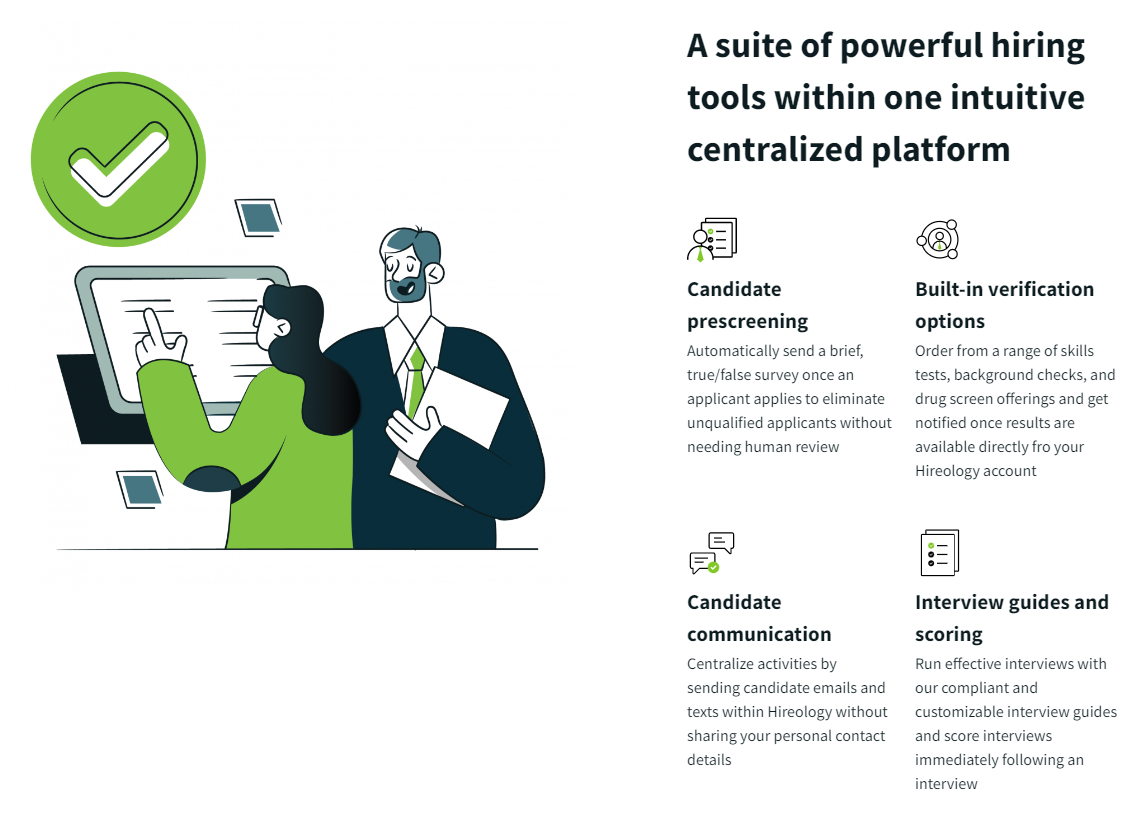 A suite of powerful hiring tools within one intuitive centralized platform

Candidate prescreening

Automatically send a brief, true/false survey once an applicant applies to eliminate unqualified applicants without needing human review

Built-in verification options

Order from a range of skills tests, background checks, and drug screen offerings and get notified once results are available directly fro your Hireology account

Candidate communication

Centralize activities by sending candidate emails and texts within Hireology without sharing your personal contact details

Interview guides and scoring

Run effective interviews with our compliant and customizable interview guides and score interviews immediately following an interview